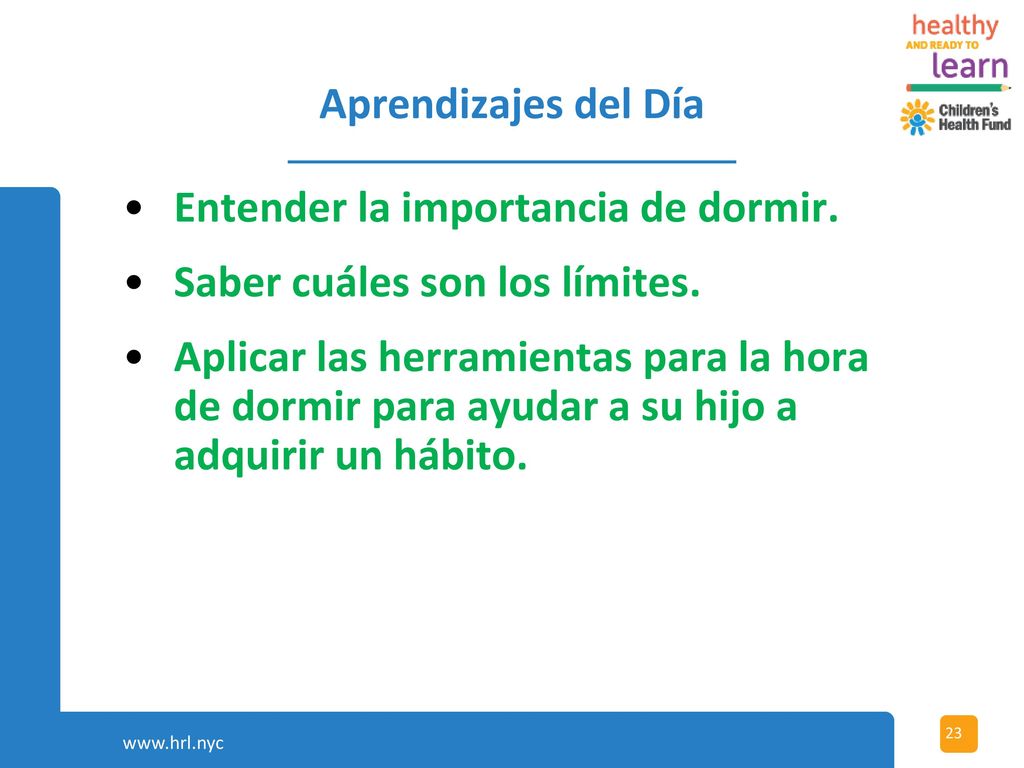 healthy
AND READY TO
learn

Children's
Health Fund

Aprendizajes del Día

• Entender la importancia de dormir.
• Saber cuáles son los límites.
• Aplicar las herramientas para la hora de dormir para ayudar a su hijo a adquirir un hábito.

www.hrl.nyc

23